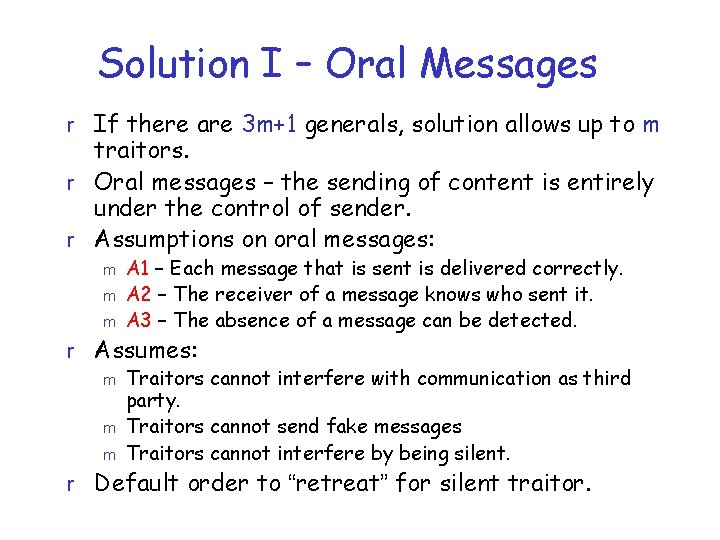 Solution I – Oral Messages

r If there are 3m+1 generals, solution allows up to m traitors.

r Oral messages – the sending of content is entirely under the control of sender.

r Assumptions on oral messages:

m A1 – Each message that is sent is delivered correctly.

m A2 – The receiver of a message knows who sent it.

m A3 – The absence of a message can be detected.

r Assumes:

m Traitors cannot interfere with communication as third party.

m Traitors cannot send fake messages

m Traitors cannot interfere by being silent.

r Default order to "retreat" for silent traitor.